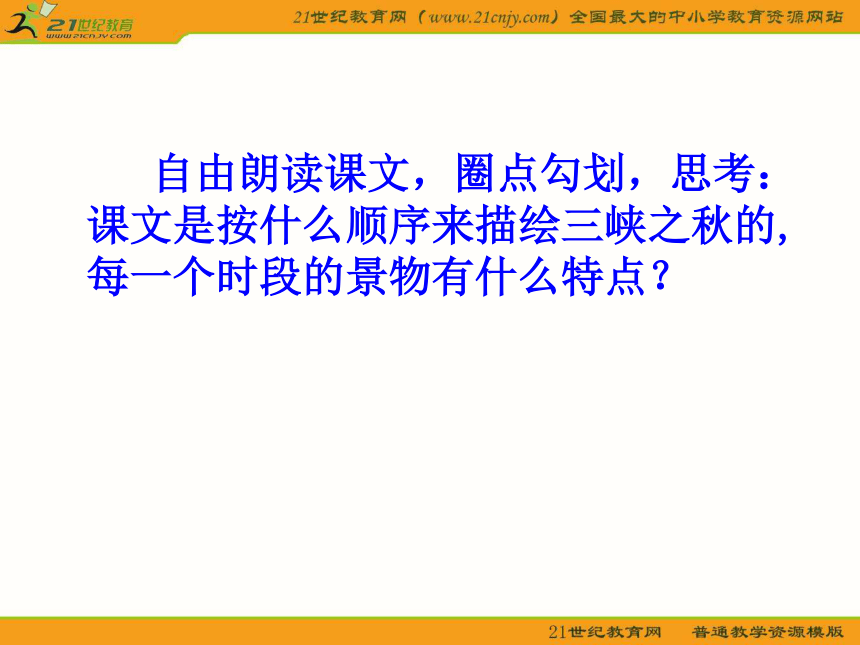 21世纪教育
www.21cnjy.com

21世纪教育网（www.21cnjy.com）全国最大的中小学教育资源网站

自由朗读课文，圈点勾划，思考：课文是按什么顺序来描绘三峡之秋的，每一个时段的景物有什么特点？

21世纪教育网　普通教学资源模版